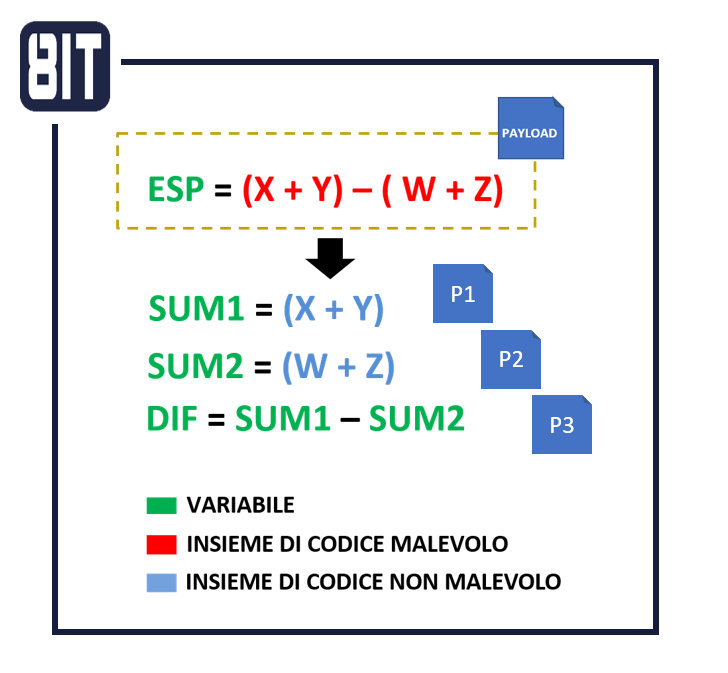 8IT

PAYLOAD

ESP = (X + Y) – ( W + Z)

SUM1 = (X + Y)

P1

SUM2 = (W + Z)

P2

DIF = SUM1 – SUM2

P3

VARIABILE

INSIEME DI CODICE MALEVOLO

INSIEME DI CODICE NON MALEVOLO